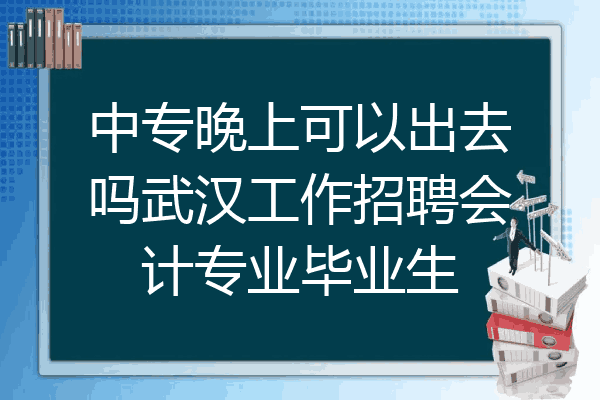 中专晚上可以出去吗武汉工作招聘会计专业毕业生